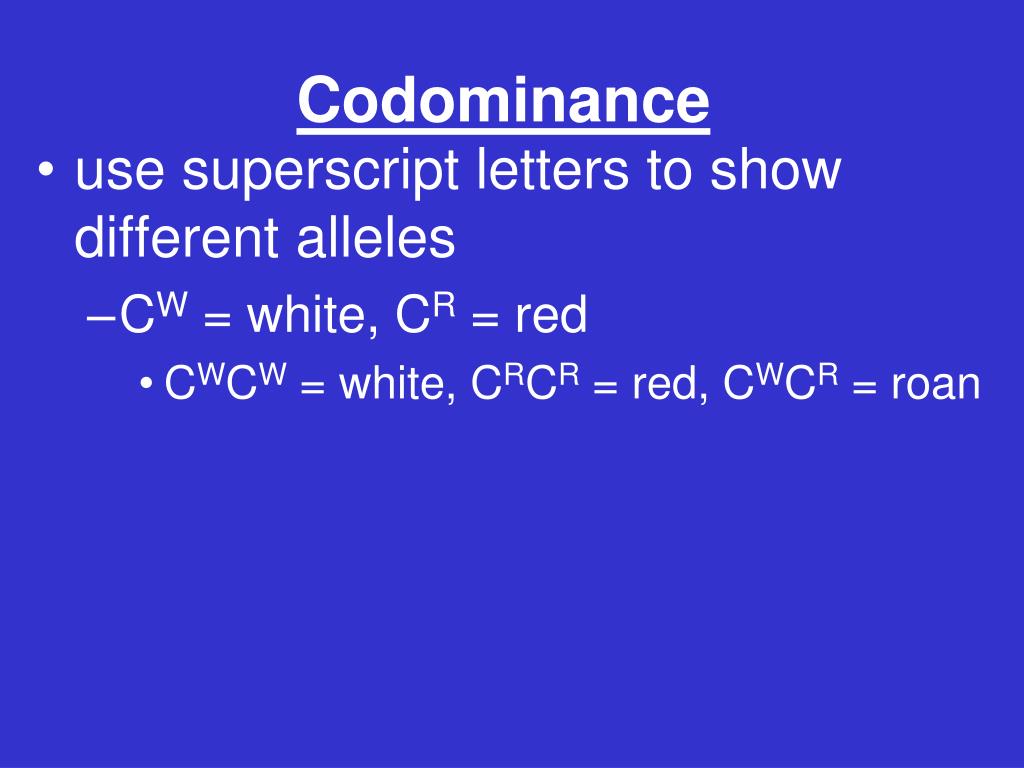 Codominance

• use superscript letters to show different alleles

– $C^W$ = white, $C^R$ = red

• $C^WC^W$ = white, $C^RC^R$ = red, $C^WC^R$ = roan